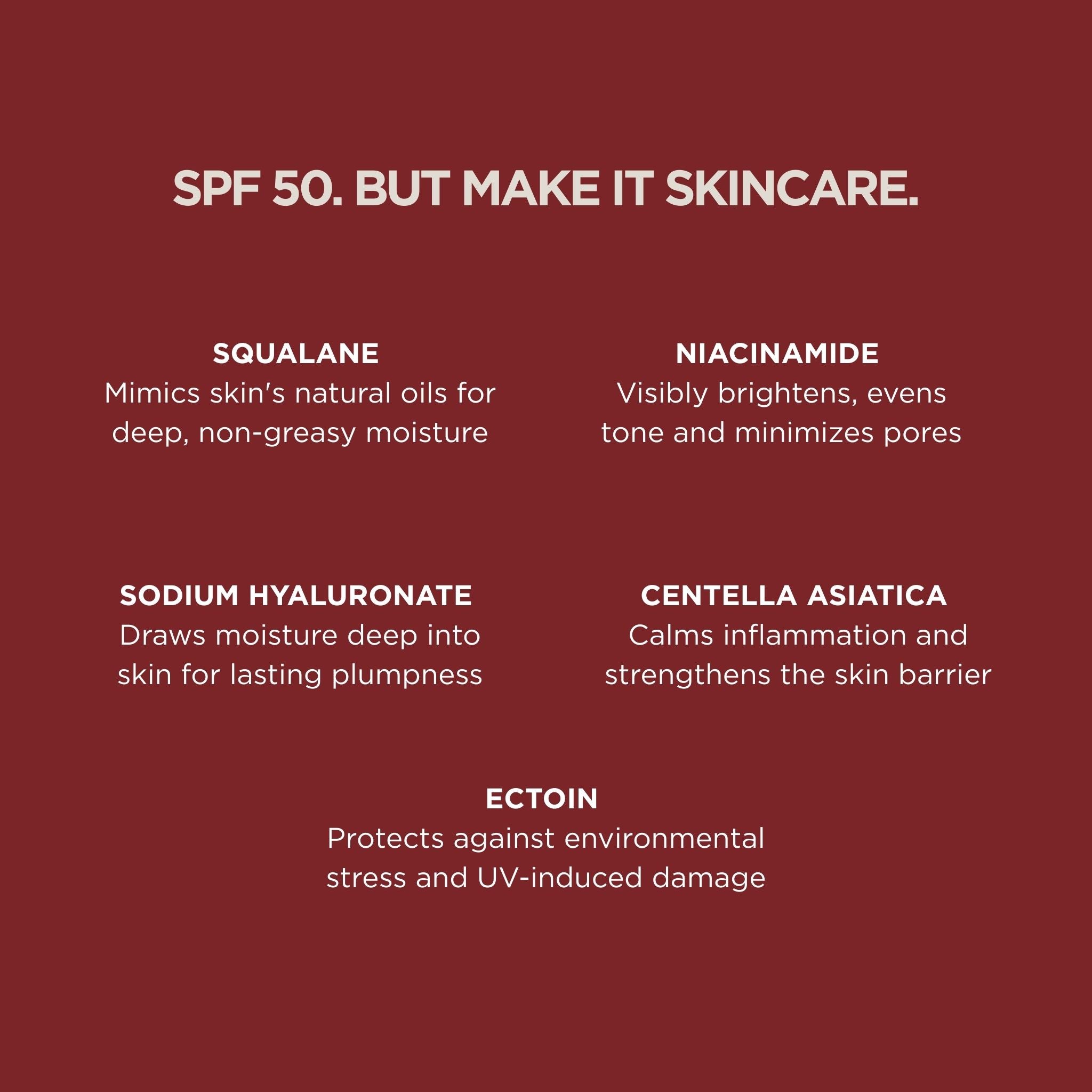 SPF 50. BUT MAKE IT SKINCARE.

SQUALANE
Mimics skin's natural oils for deep, non-greasy moisture

NIACINAMIDE
Visibly brightens, evens tone and minimizes pores

SODIUM HYALURONATE
Draws moisture deep into skin for lasting plumpness

CENTELLA ASIATICA
Calms inflammation and strengthens the skin barrier

ECTOIN
Protects against environmental stress and UV-induced damage